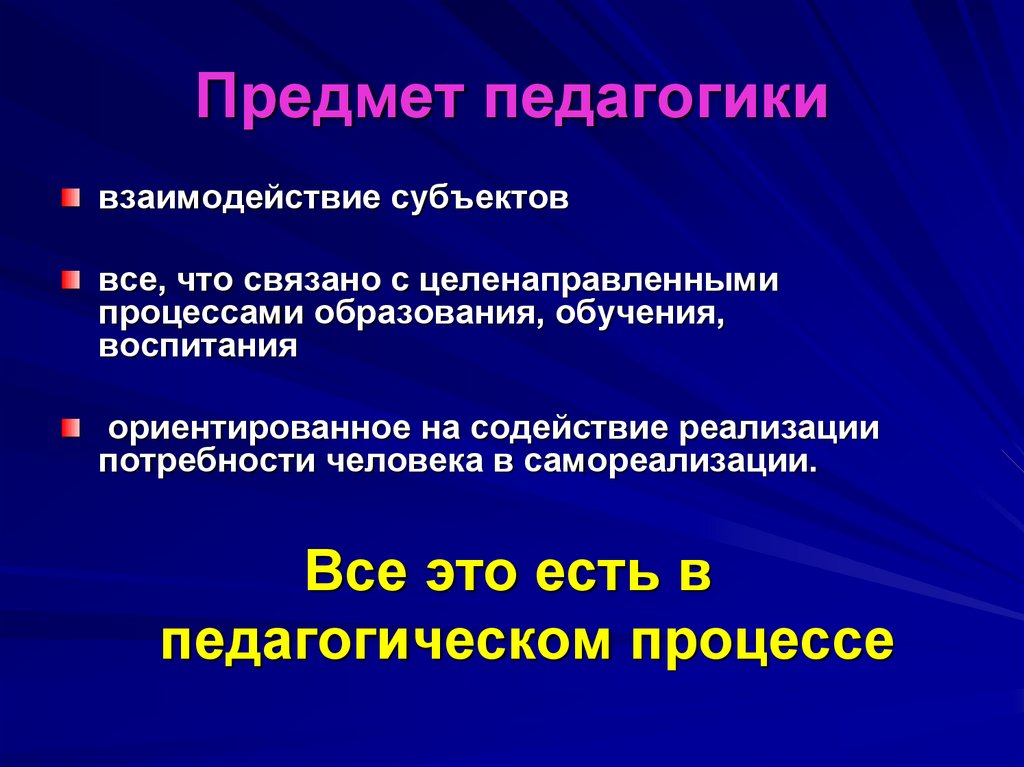 Предмет педагогики

взаимодействие субъектов

все, что связано с целенаправленными процессами образования, обучения, воспитания

ориентированное на содействие реализации потребности человека в самореализации.

Все это есть в педагогическом процессе